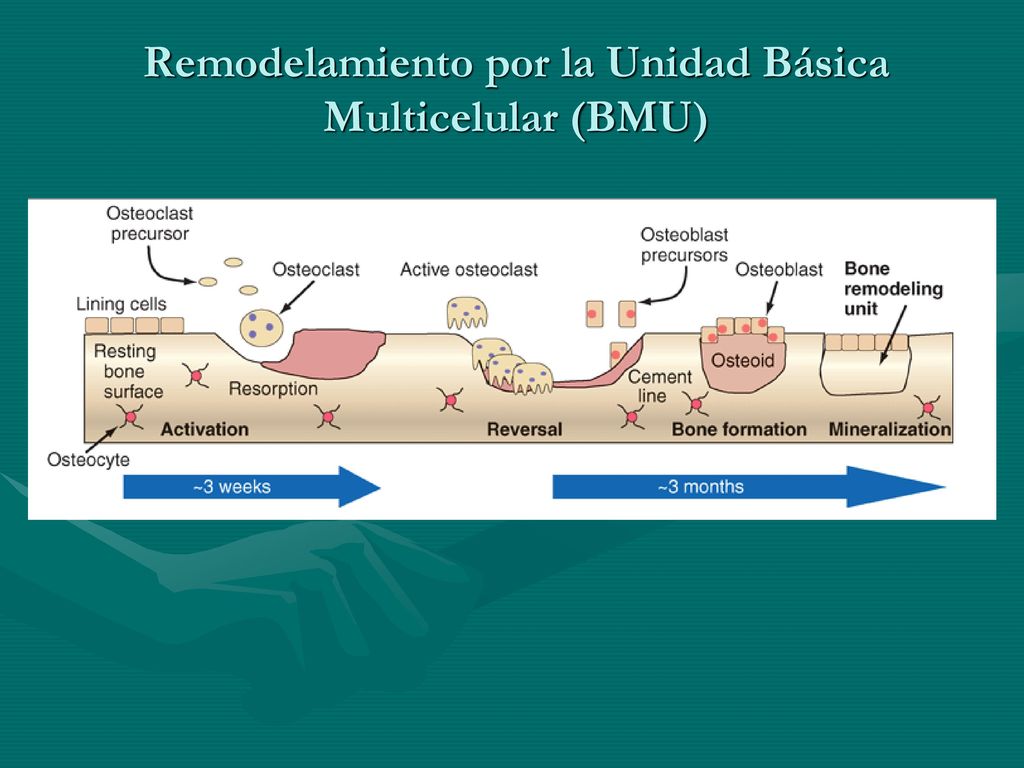 Remodelamiento por la Unidad Básica Multicelular (BMU)

Osteoclast precursor

Osteoclast

Active osteoclast

Osteoblast precursors

Osteoblast

Bone remodeling unit

Lining cells

Resting bone surface

Resorption

Cement line

Osteoid

Osteocyte

Activation

Reversal

Bone formation

Mineralization

~3 weeks

~3 months